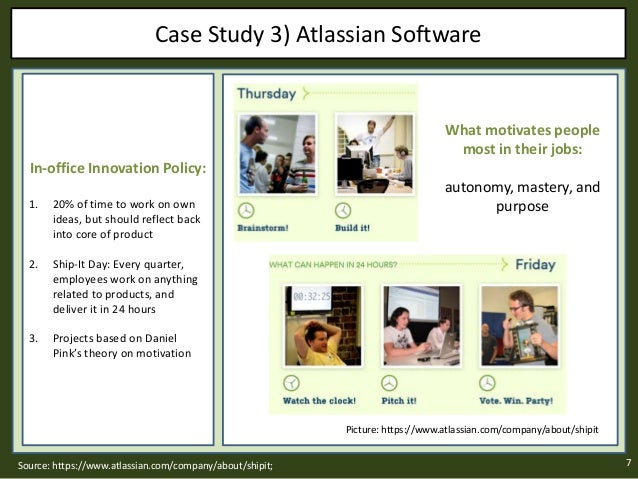 Case Study 3) Atlassian Software

In-office Innovation Policy:

1. 20% of time to work on own ideas, but should reflect back into core of product

2. Ship-It Day: Every quarter, employees work on anything related to products, and deliver it in 24 hours

3. Projects based on Daniel Pink's theory on motivation

Thursday

Brainstorm!

Build it!

What motivates people most in their jobs:

autonomy, mastery, and purpose

WHAT CAN HAPPEN IN 24 HOURS?

Friday

00:32:25

Watch the clock!

Pitch it!

Vote. Win. Party!

Picture: https://www.atlassian.com/company/about/shipit

Source: https://www.atlassian.com/company/about/shipit;

7